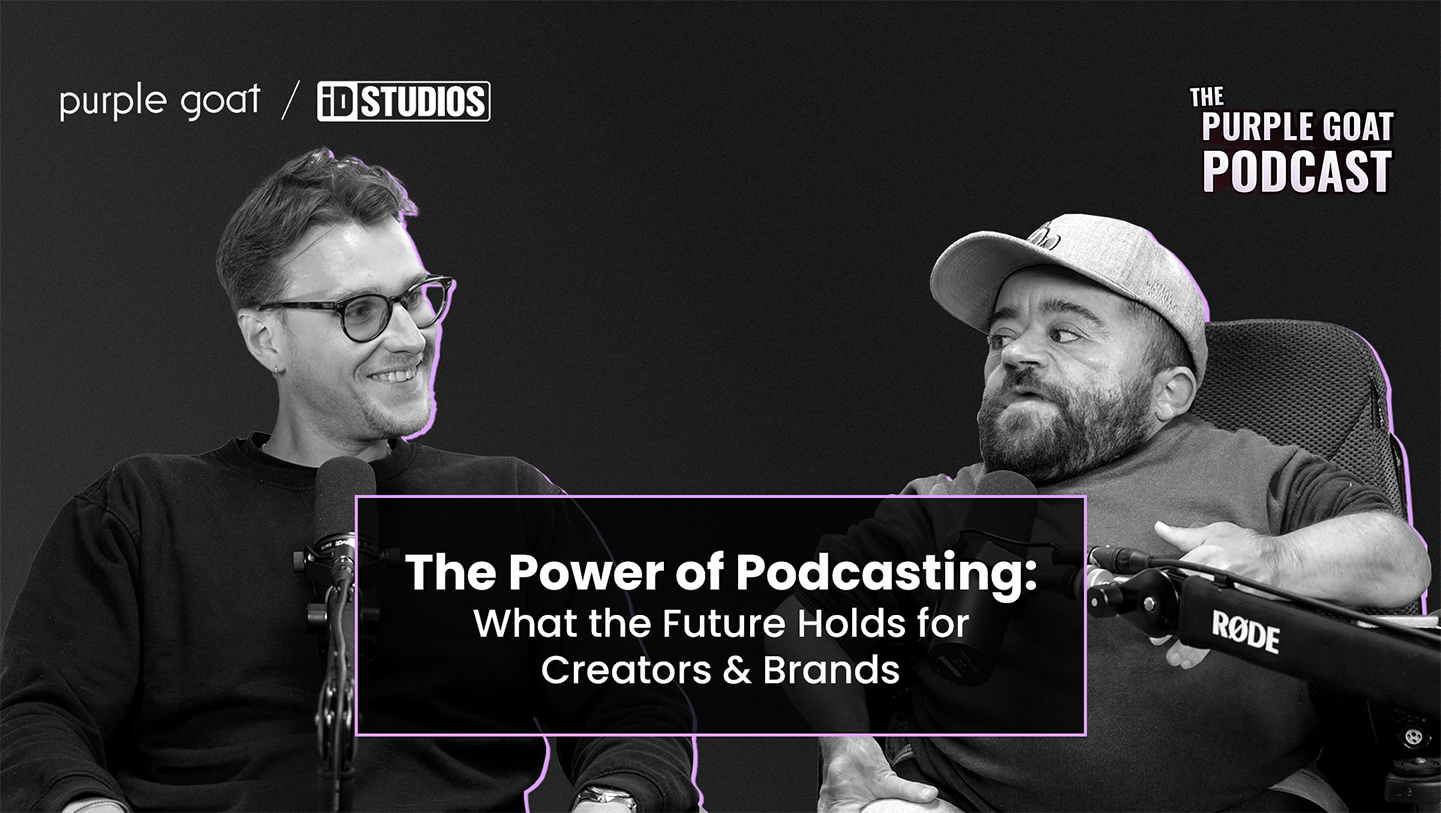 purple goat / iD STUDIOS

THE PURPLE GOAT PODCAST

The Power of Podcasting:
What the Future Holds for Creators & Brands

RØDE